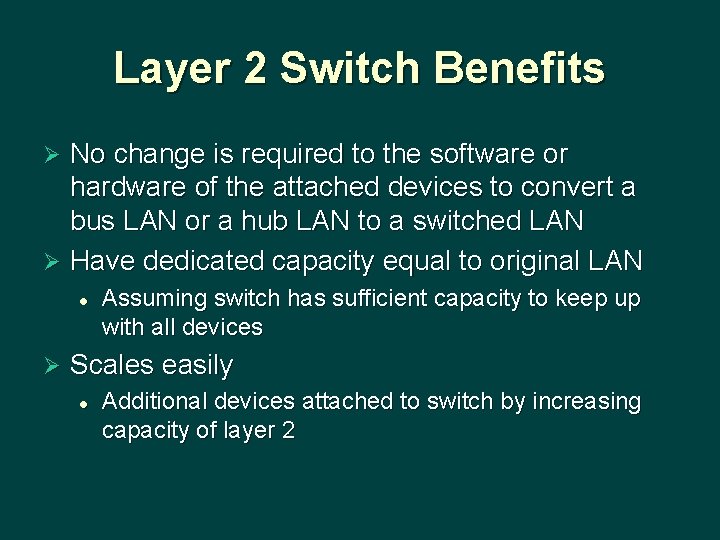 Layer 2 Switch Benefits

➢ No change is required to the software or hardware of the attached devices to convert a bus LAN or a hub LAN to a switched LAN

➢ Have dedicated capacity equal to original LAN

• Assuming switch has sufficient capacity to keep up with all devices

➢ Scales easily

• Additional devices attached to switch by increasing capacity of layer 2